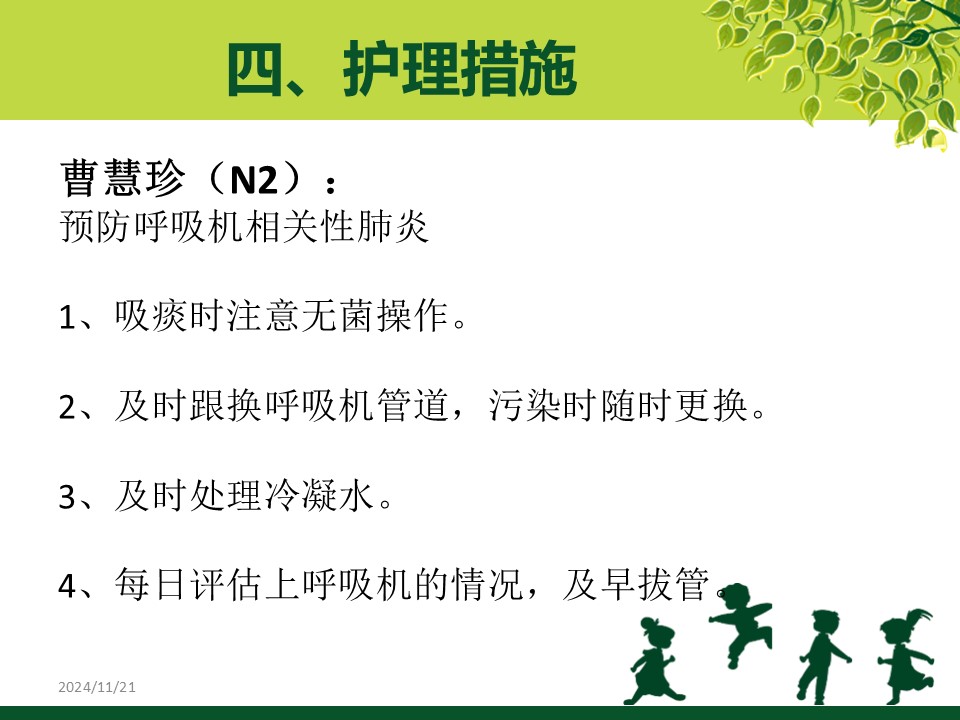 四、护理措施

曹慧珍（N2）：
预防呼吸机相关性肺炎

1、吸痰时注意无菌操作。

2、及时跟换呼吸机管道，污染时随时更换。

3、及时处理冷凝水。

4、每日评估上呼吸机的情况，及早拔管。

2024/11/21